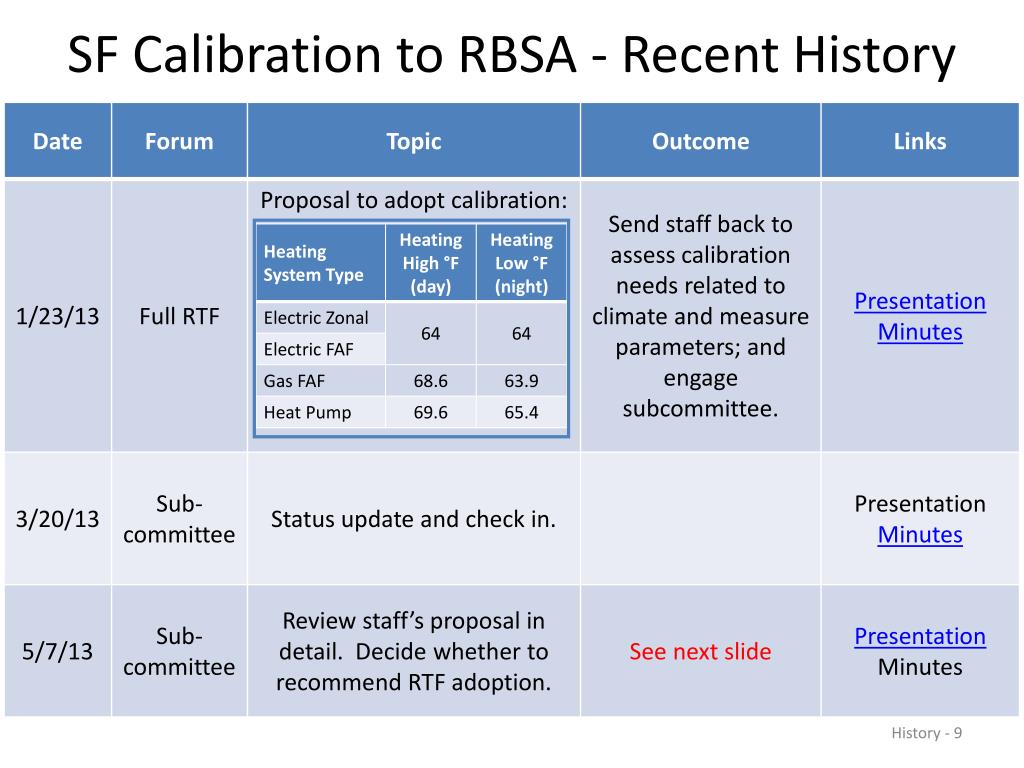 SF Calibration to RBSA - Recent History

| Date | Forum | Topic | Outcome | Links |
|---|---|---|---|---|
| 1/23/13 | Full RTF | Proposal to adopt calibration: (see table below) | Send staff back to assess calibration needs related to climate and measure parameters; and engage subcommittee. | Presentation Minutes |
| 3/20/13 | Sub-committee | Status update and check in. | | Presentation Minutes |
| 5/7/13 | Sub-committee | Review staff's proposal in detail. Decide whether to recommend RTF adoption. | See next slide | Presentation Minutes |

| Heating System Type | Heating High °F (day) | Heating Low °F (night) |
|---|---|---|
| Electric Zonal | 64 | 64 |
| Electric FAF | 64 | 64 |
| Gas FAF | 68.6 | 63.9 |
| Heat Pump | 69.6 | 65.4 |

History - 9